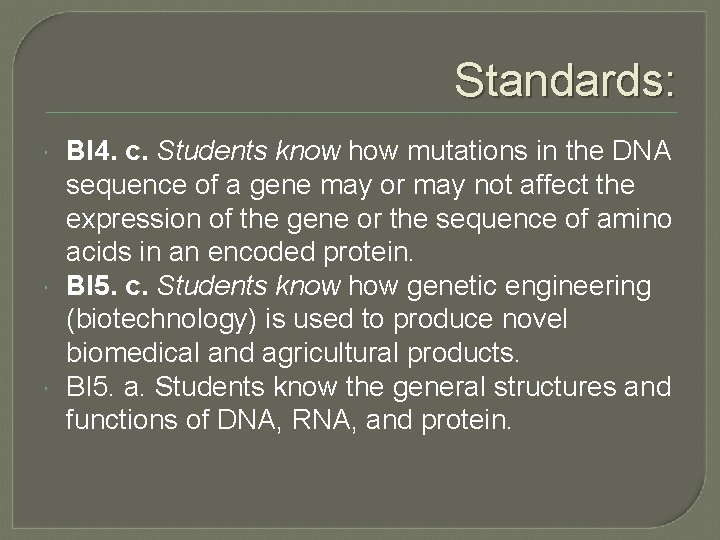 Standards:

BI4. c. Students know how mutations in the DNA sequence of a gene may or may not affect the expression of the gene or the sequence of amino acids in an encoded protein.

BI5. c. Students know how genetic engineering (biotechnology) is used to produce novel biomedical and agricultural products.

BI5. a. Students know the general structures and functions of DNA, RNA, and protein.